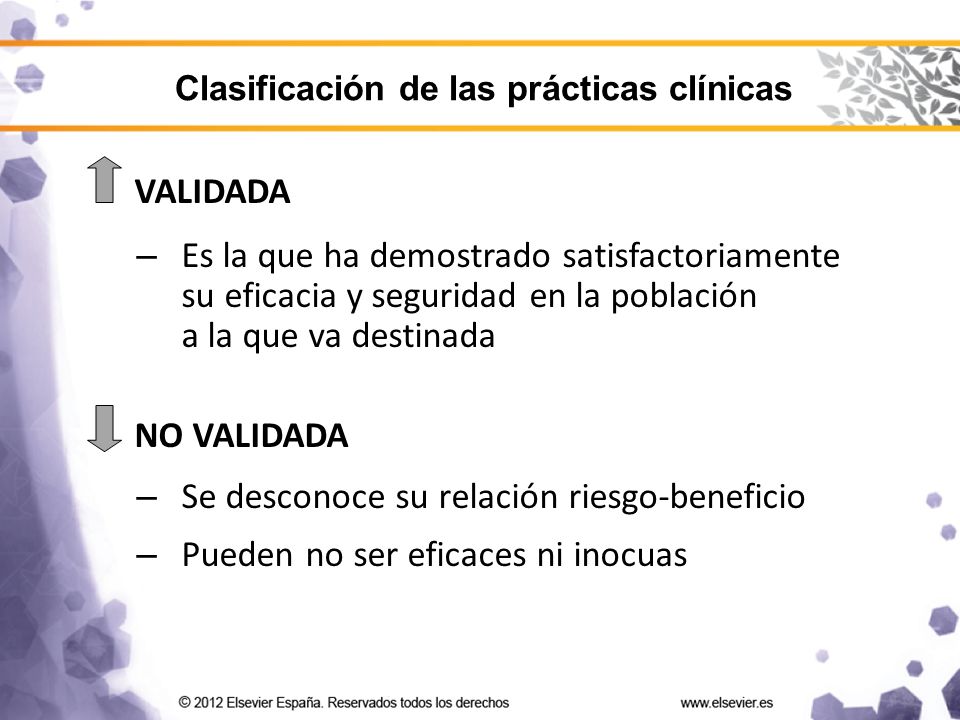 Clasificación de las prácticas clínicas

VALIDADA

– Es la que ha demostrado satisfactoriamente su eficacia y seguridad en la población a la que va destinada

NO VALIDADA

– Se desconoce su relación riesgo-beneficio

– Pueden no ser eficaces ni inocuas

© 2012 Elsevier España. Reservados todos los derechos

www.elsevier.es